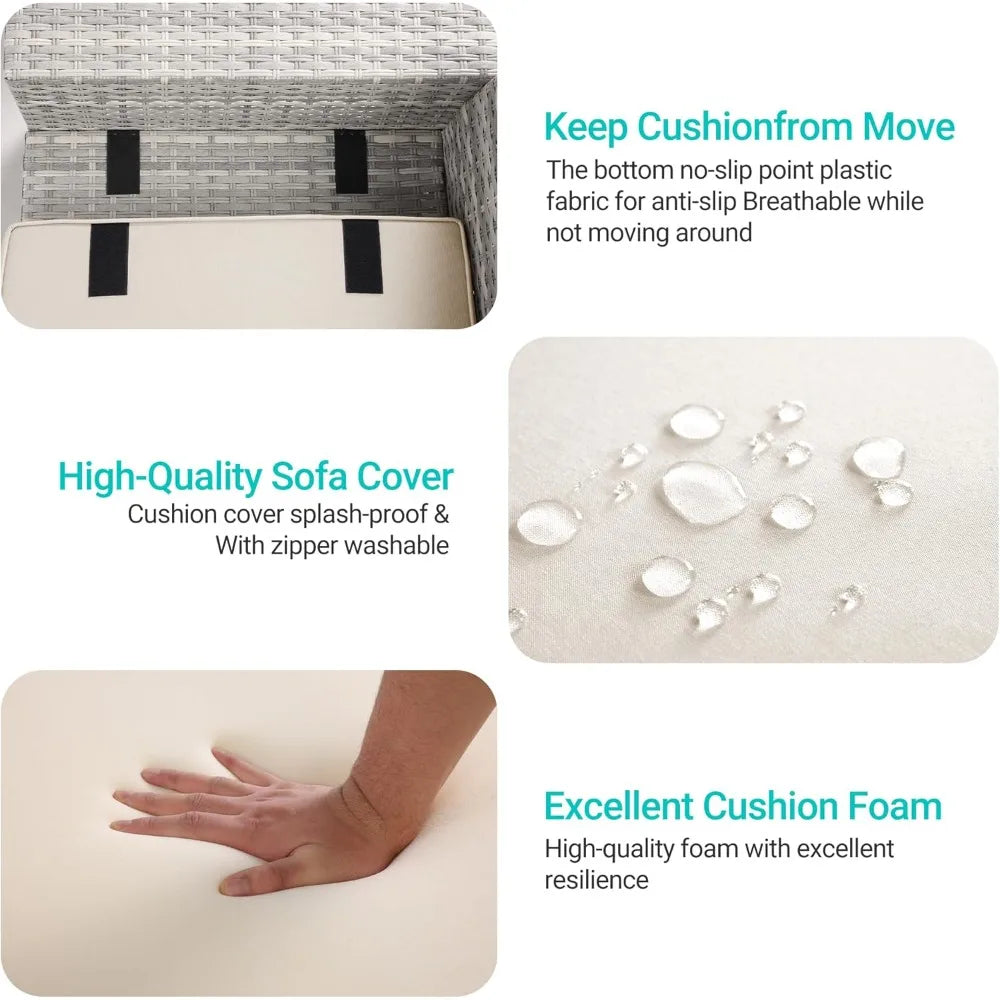 Keep Cushionfrom Move
The bottom no-slip point plastic fabric for anti-slip Breathable while not moving around

High-Quality Sofa Cover
Cushion cover splash-proof & With zipper washable

Excellent Cushion Foam
High-quality foam with excellent resilience